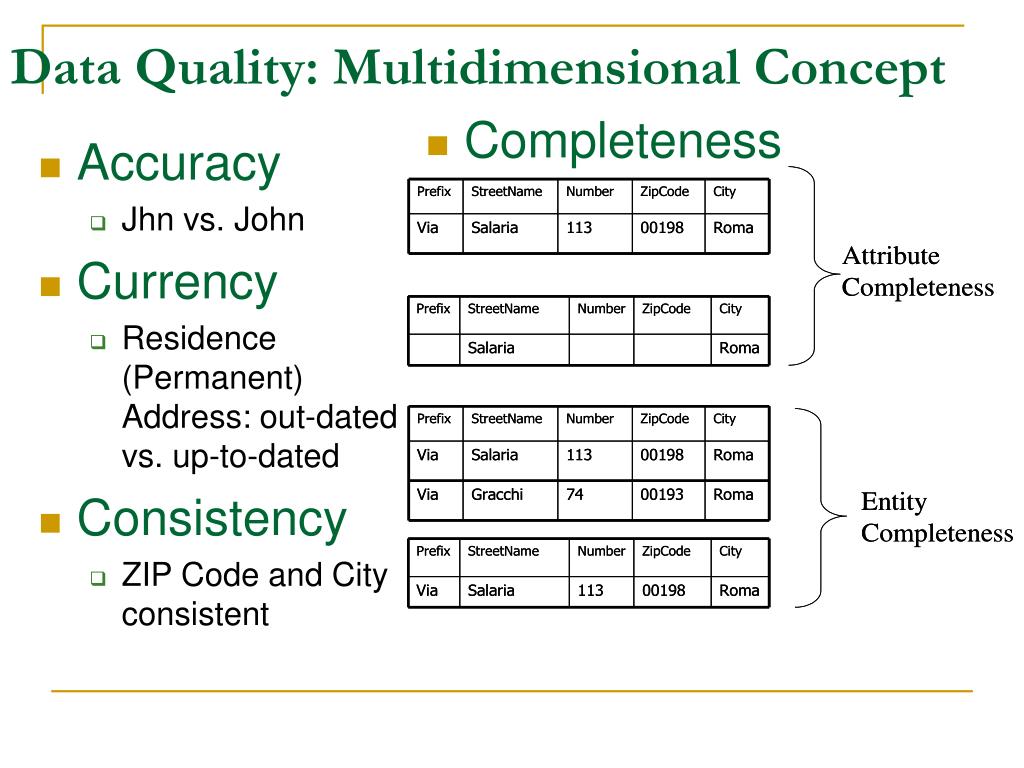 Data Quality: Multidimensional Concept

Accuracy
Jhn vs. John

Currency
Residence (Permanent) Address: out-dated vs. up-to-dated

Consistency
ZIP Code and City consistent

Completeness

| Prefix | StreetName | Number | ZipCode | City |
|---|---|---|---|---|
| Via | Salaria | 113 | 00198 | Roma |

| Prefix | StreetName | Number | ZipCode | City |
|---|---|---|---|---|
| | Salaria | | | Roma |

Attribute Completeness

| Prefix | StreetName | Number | ZipCode | City |
|---|---|---|---|---|
| Via | Salaria | 113 | 00198 | Roma |
| Via | Gracchi | 74 | 00193 | Roma |

| Prefix | StreetName | Number | ZipCode | City |
|---|---|---|---|---|
| Via | Salaria | 113 | 00198 | Roma |

Entity Completeness